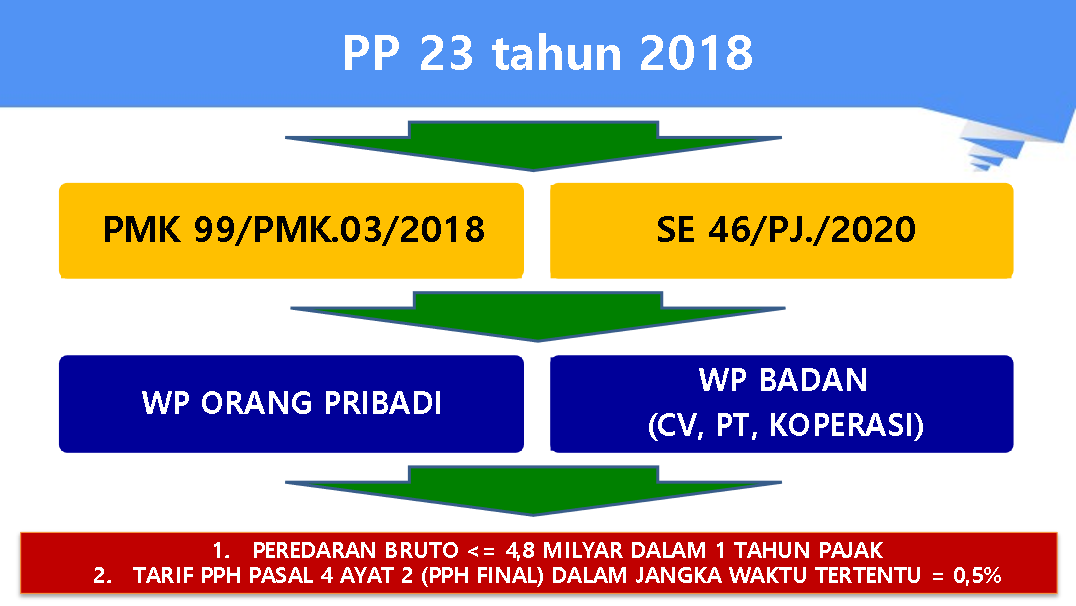 PP 23 tahun 2018

PMK 99/PMK.03/2018

SE 46/PJ./2020

WP ORANG PRIBADI

WP BADAN
(CV, PT, KOPERASI)

1. PEREDARAN BRUTO <= 4,8 MILYAR DALAM 1 TAHUN PAJAK
2. TARIF PPH PASAL 4 AYAT 2 (PPH FINAL) DALAM JANGKA WAKTU TERTENTU = 0,5%